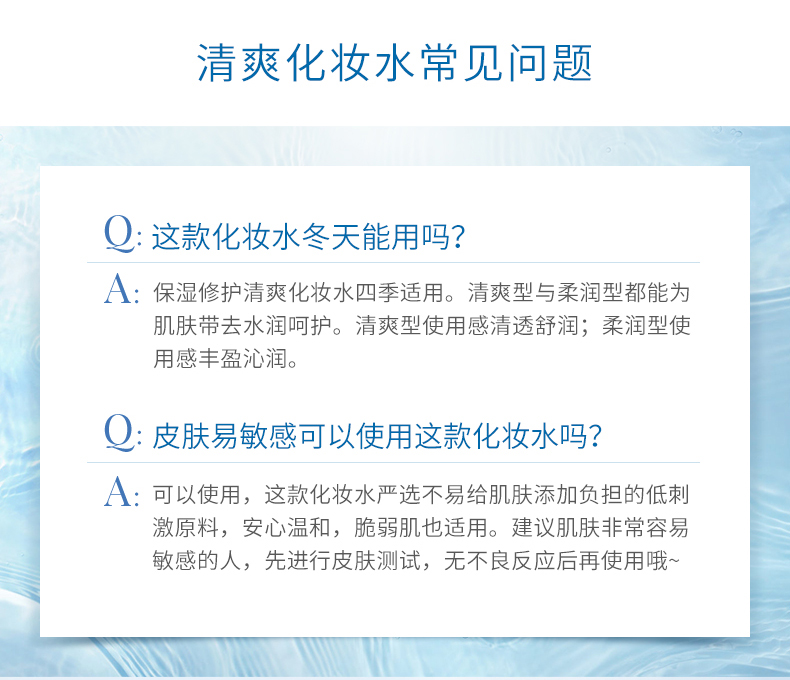 清爽化妆水常见问题

Q: 这款化妆水冬天能用吗?

A: 保湿修护清爽化妆水四季适用。清爽型与柔润型都能为肌肤带去水润呵护。清爽型使用感清透舒润；柔润型使用感丰盈沁润。

Q: 皮肤易敏感可以使用这款化妆水吗?

A: 可以使用，这款化妆水严选不易给肌肤添加负担的低刺激原料，安心温和，脆弱肌也适用。建议肌肤非常容易敏感的人，先进行皮肤测试，无不良反应后再使用哦~